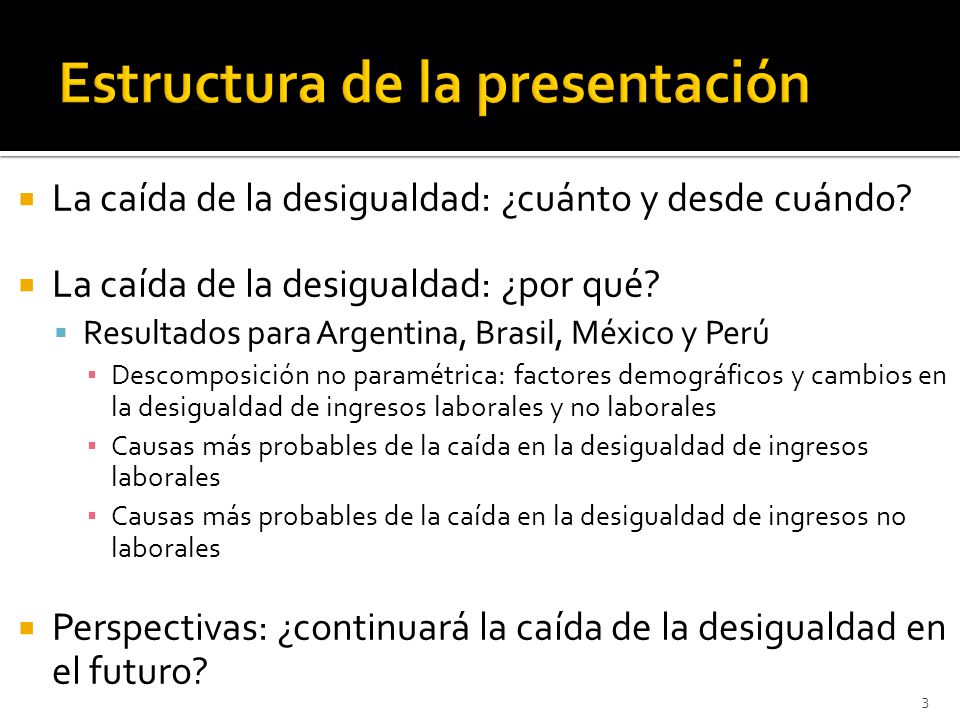 Estructura de la presentación

La caída de la desigualdad: ¿cuánto y desde cuándo?

La caída de la desigualdad: ¿por qué?

Resultados para Argentina, Brasil, México y Perú

Descomposición no paramétrica: factores demográficos y cambios en la desigualdad de ingresos laborales y no laborales

Causas más probables de la caída en la desigualdad de ingresos laborales

Causas más probables de la caída en la desigualdad de ingresos no laborales

Perspectivas: ¿continuará la caída de la desigualdad en el futuro?

3